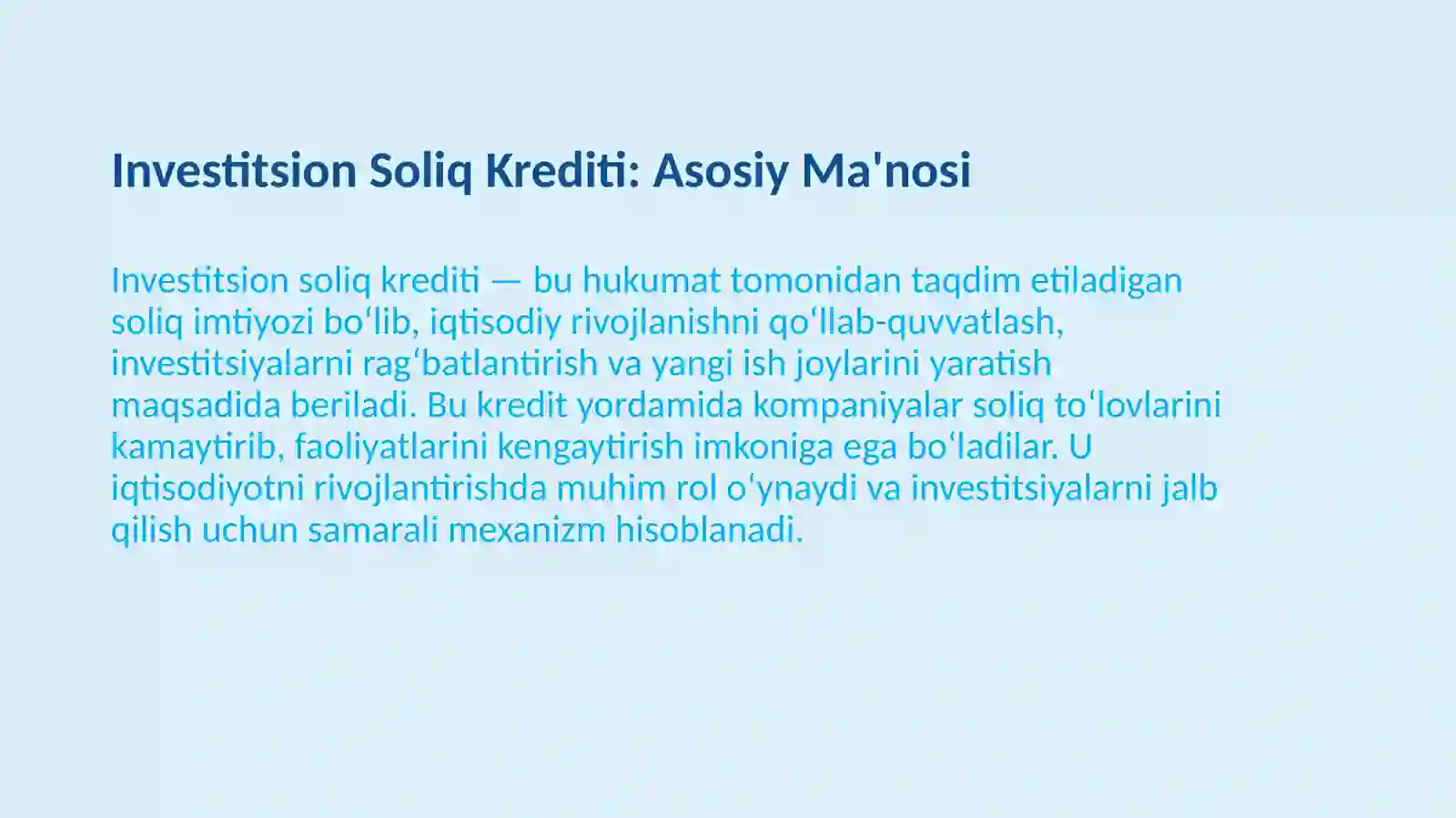 Investitsion Soliq Krediti: Asosiy Ma'nosi

Investitsion soliq krediti — bu hukumat tomonidan taqdim etiladigan soliq imtiyozi bo‘lib, iqtisodiy rivojlanishni qo‘llab-quvvatlash, investitsiyalarni rag‘batlantirish va yangi ish joylarini yaratish maqsadida beriladi. Bu kredit yordamida kompaniyalar soliq to‘lovlarini kamaytirib, faoliyatlarini kengaytirish imkoniga ega bo‘ladilar. U iqtisodiyotni rivojlantirishda muhim rol o‘ynaydi va investitsiyalarni jalb qilish uchun samarali mexanizm hisoblanadi.